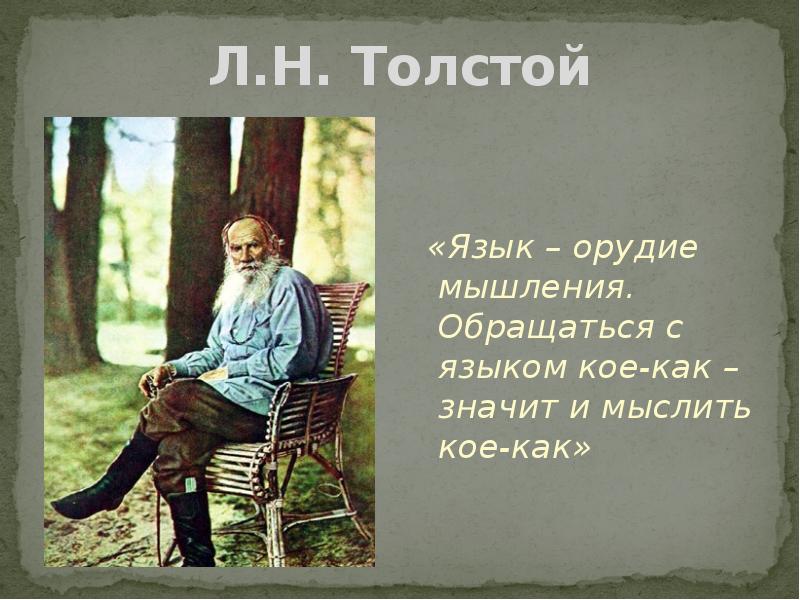 Л.Н. Толстой

«Язык – орудие мышления. Обращаться с языком кое-как – значит и мыслить кое-как»